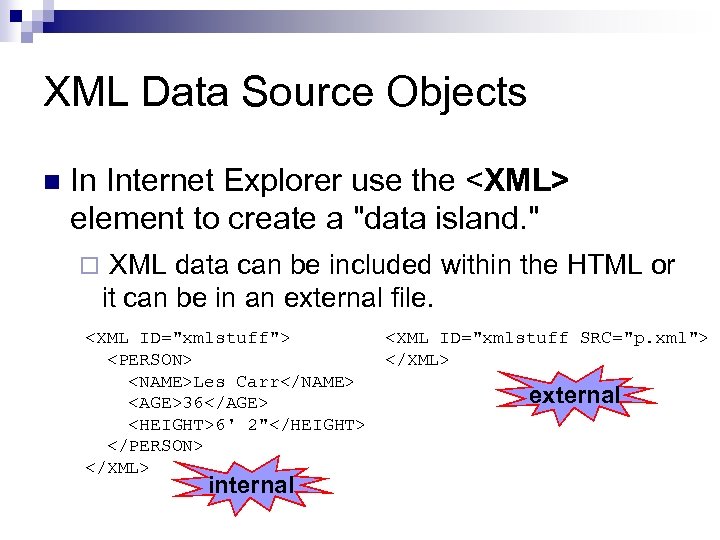 XML Data Source Objects

In Internet Explorer use the <XML> element to create a "data island."

XML data can be included within the HTML or it can be in an external file.

<XML ID="xmlstuff">
<PERSON>
<NAME>Les Carr</NAME>
<AGE>36</AGE>
<HEIGHT>6' 2"</HEIGHT>
</PERSON>
</XML>

internal

<XML ID="xmlstuff SRC="p.xml">
</XML>

external